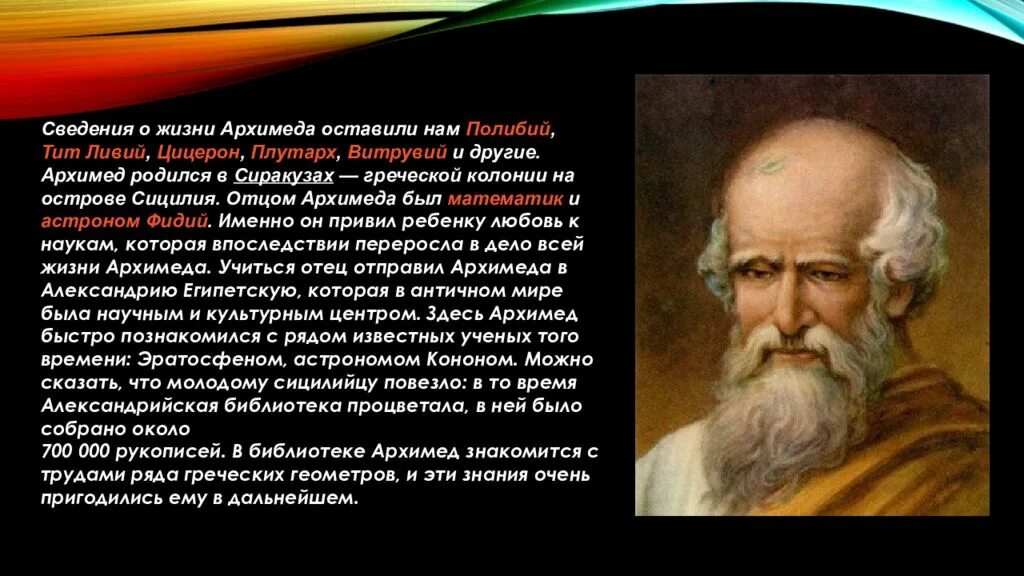 Сведения о жизни Архимеда оставили нам Полибий, Тит Ливий, Цицерон, Плутарх, Витрувий и другие. Архимед родился в Сиракузах — греческой колонии на острове Сицилия. Отцом Архимеда был математик и астроном Фидий. Именно он привил ребенку любовь к наукам, которая впоследствии переросла в дело всей жизни Архимеда. Учиться отец отправил Архимеда в Александрию Египетскую, которая в античном мире была научным и культурным центром. Здесь Архимед быстро познакомился с рядом известных ученых того времени: Эратосфеном, астрономом Кононом. Можно сказать, что молодому сицилийцу повезло: в то время Александрийская библиотека процветала, в ней было собрано около
700 000 рукописей. В библиотеке Архимед знакомится с трудами ряда греческих геометров, и эти знания очень пригодились ему в дальнейшем.